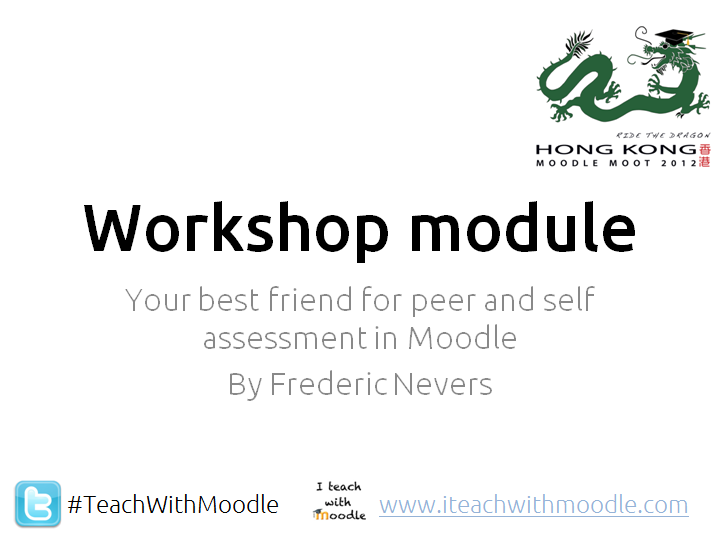 RIDE THE DRAGON
HONG KONG 香港
MOODLE MOOT 2012

Workshop module

Your best friend for peer and self assessment in Moodle

By Frederic Nevers

#TeachWithMoodle

I teach with moodle

www.iteachwithmoodle.com